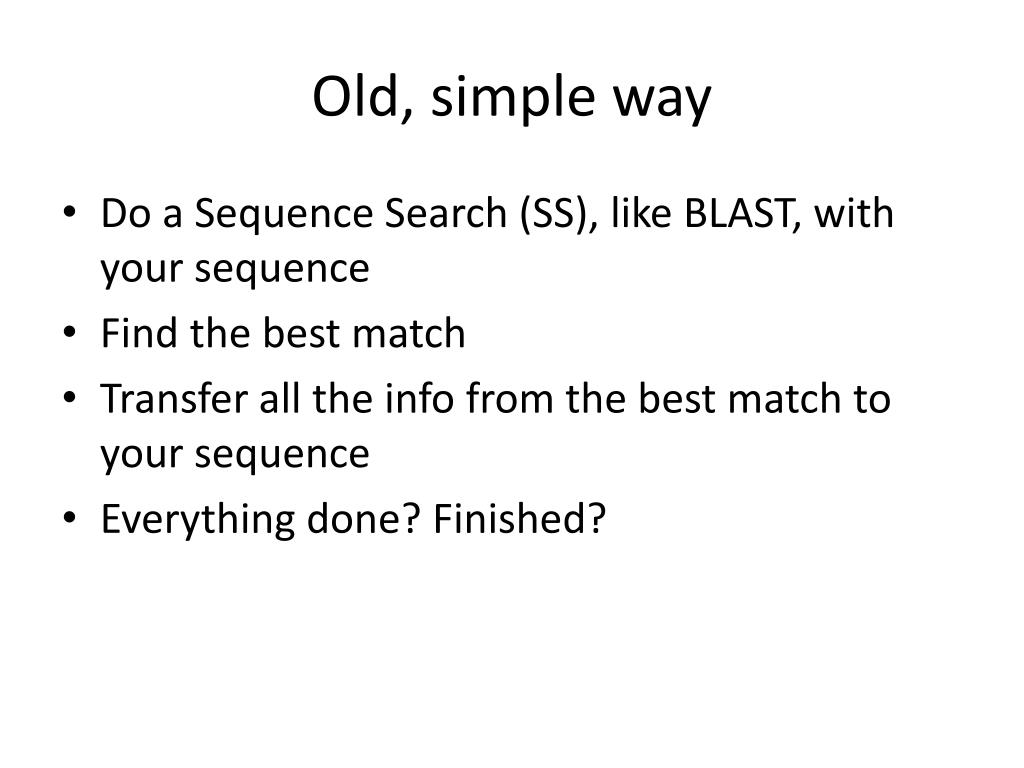 Old, simple way

• Do a Sequence Search (SS), like BLAST, with your sequence
• Find the best match
• Transfer all the info from the best match to your sequence
• Everything done? Finished?